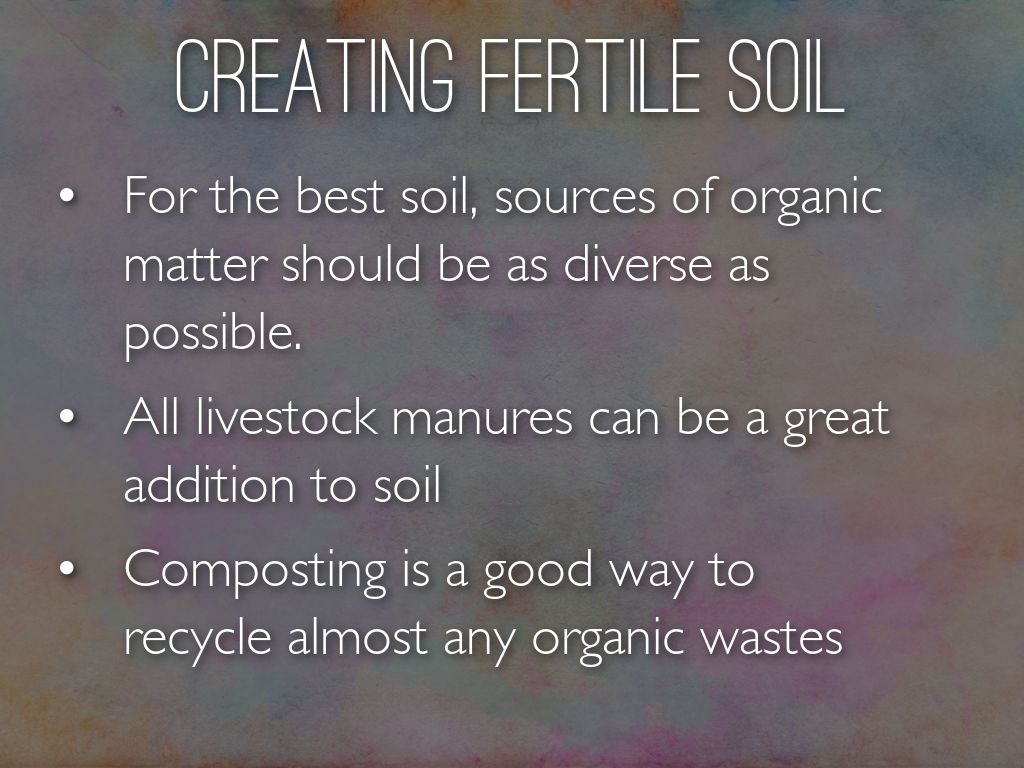 CREATING FERTILE SOIL

• For the best soil, sources of organic matter should be as diverse as possible.

• All livestock manures can be a great addition to soil

• Composting is a good way to recycle almost any organic wastes